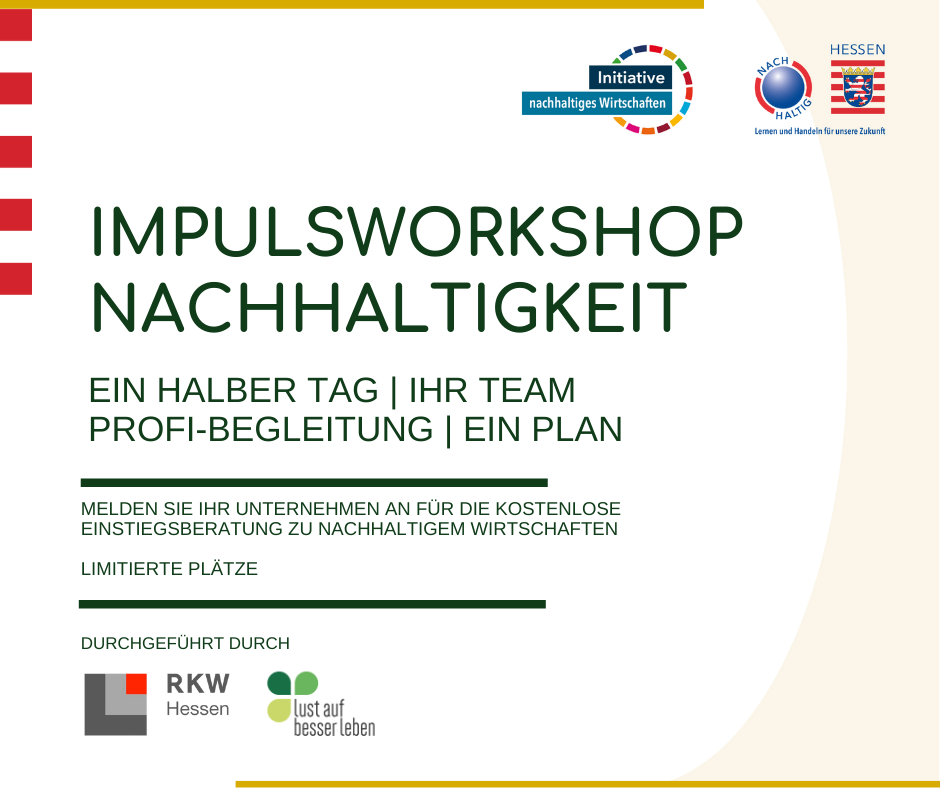 Initiative
nachhaltiges Wirtschaften

NACH HALTIG
Lernen und Handeln für unsere Zukunft

HESSEN

IMPULSWORKSHOP NACHHALTIGKEIT

EIN HALBER TAG | IHR TEAM
PROFI-BEGLEITUNG | EIN PLAN

MELDEN SIE IHR UNTERNEHMEN AN FÜR DIE KOSTENLOSE EINSTIEGSBERATUNG ZU NACHHALTIGEM WIRTSCHAFTEN

LIMITIERTE PLÄTZE

DURCHGEFÜHRT DURCH

RKW
Hessen

lust auf
besser leben